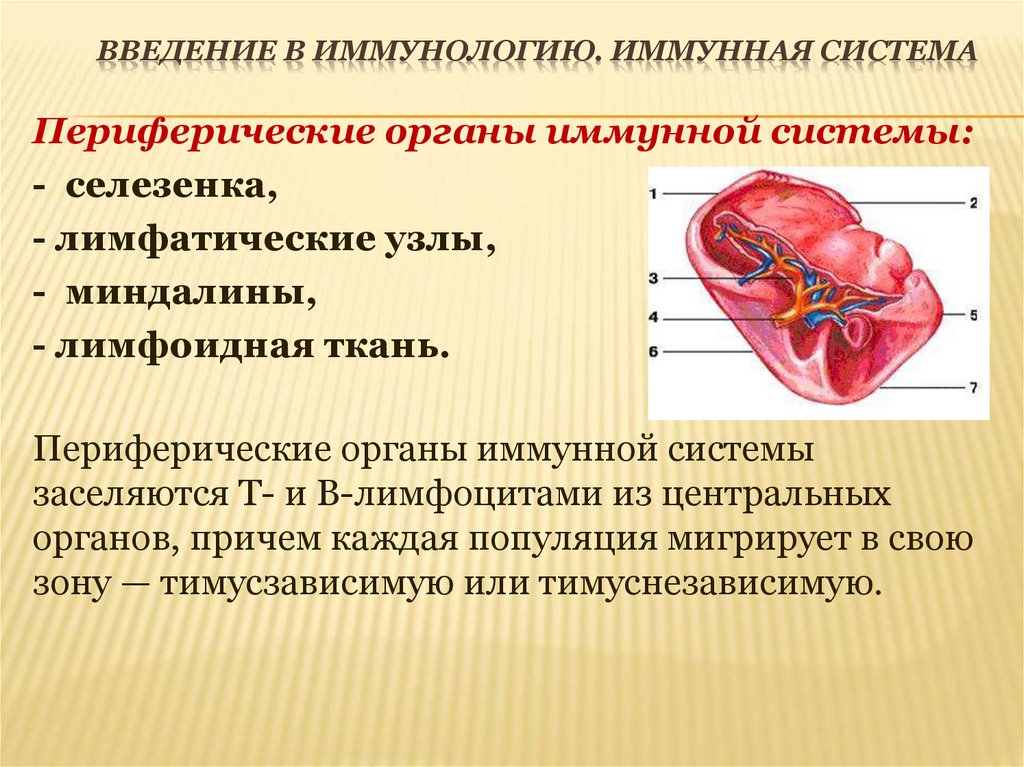 ВВЕДЕНИЕ В ИММУНОЛОГИЮ. ИММУННАЯ СИСТЕМА

Периферические органы иммунной системы:
- селезенка,
- лимфатические узлы,
- миндалины,
- лимфоидная ткань.

1
2
3
4
5
6
7

Периферические органы иммунной системы заселяются Т- и В-лимфоцитами из центральных органов, причем каждая популяция мигрирует в свою зону — тимусзависимую или тимуснезависимую.